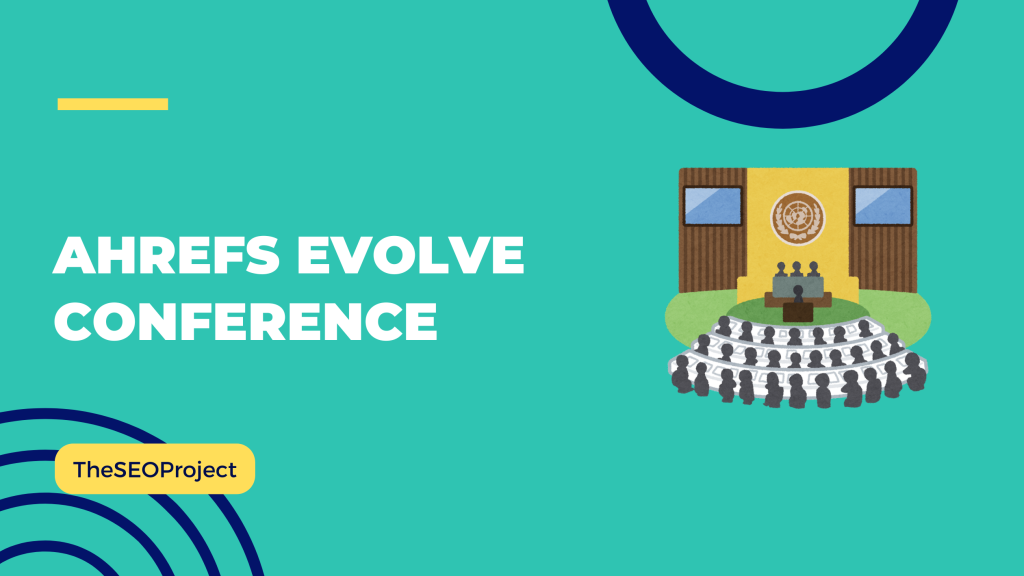 AHREFS EVOLVE CONFERENCE

TheSEOProject